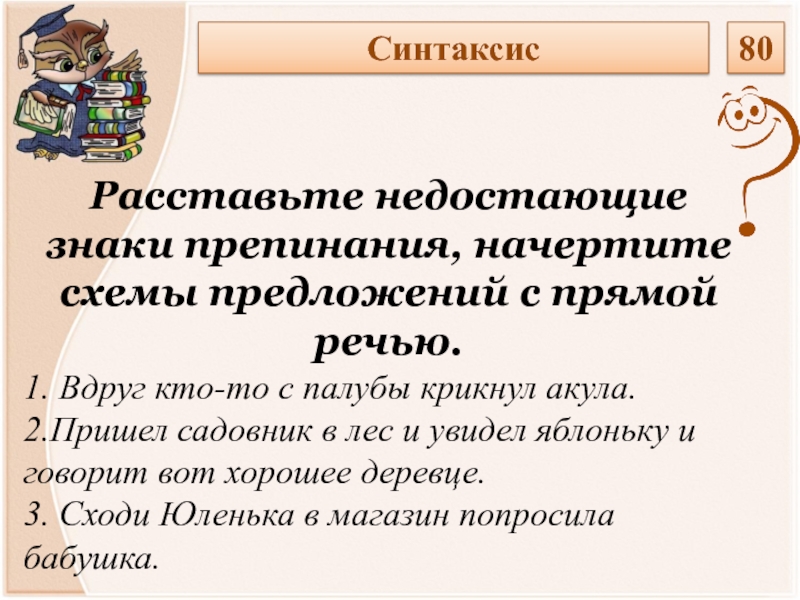 Синтаксис

80

Расставьте недостающие знаки препинания, начертите схемы предложений с прямой речью.

1. Вдруг кто-то с палубы крикнул акула.
2.Пришел садовник в лес и увидел яблоньку и говорит вот хорошее деревце.
3. Сходи Юленька в магазин попросила бабушка.